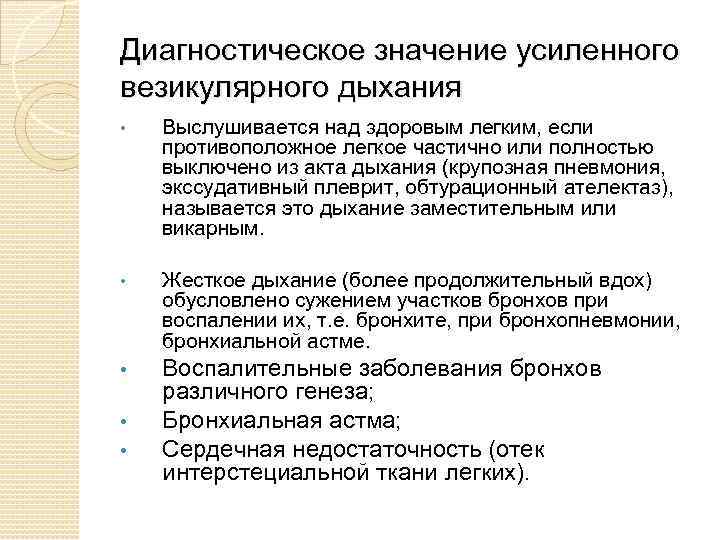 Диагностическое значение усиленного везикулярного дыхания

• Выслушивается над здоровым легким, если противоположное легкое частично или полностью выключено из акта дыхания (крупозная пневмония, экссудативный плеврит, обтурационный ателектаз), называется это дыхание заместительным или викарным.

• Жесткое дыхание (более продолжительный вдох) обусловлено сужением участков бронхов при воспалении их, т.е. бронхите, при бронхопневмонии, бронхиальной астме.

• Воспалительные заболевания бронхов различного генеза;

• Бронхиальная астма;

• Сердечная недостаточность (отек интерстециальной ткани легких).